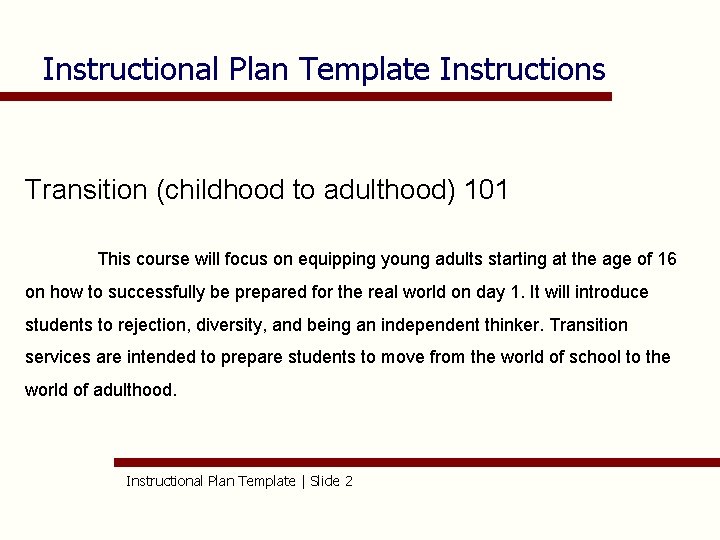 Instructional Plan Template Instructions

Transition (childhood to adulthood) 101

This course will focus on equipping young adults starting at the age of 16 on how to successfully be prepared for the real world on day 1. It will introduce students to rejection, diversity, and being an independent thinker. Transition services are intended to prepare students to move from the world of school to the world of adulthood.

Instructional Plan Template | Slide 2